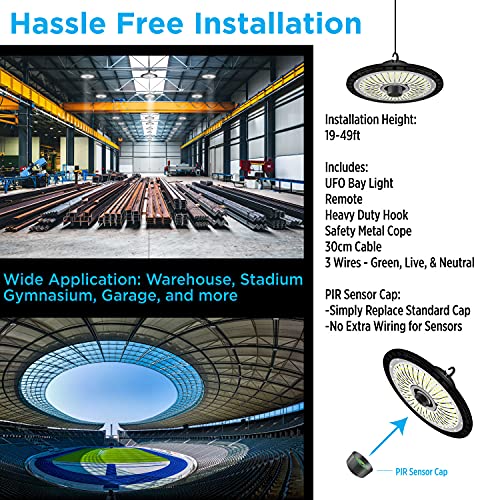 Hassle Free Installation

Wide Application: Warehouse, Stadium Gymnasium, Garage, and more

Installation Height:
19-49ft

Includes:
UFO Bay Light
Remote
Heavy Duty Hook
Safety Metal Cope
30cm Cable
3 Wires - Green, Live, & Neutral

PIR Sensor Cap:
-Simply Replace Standard Cap
-No Extra Wiring for Sensors

PIR Sensor Cap